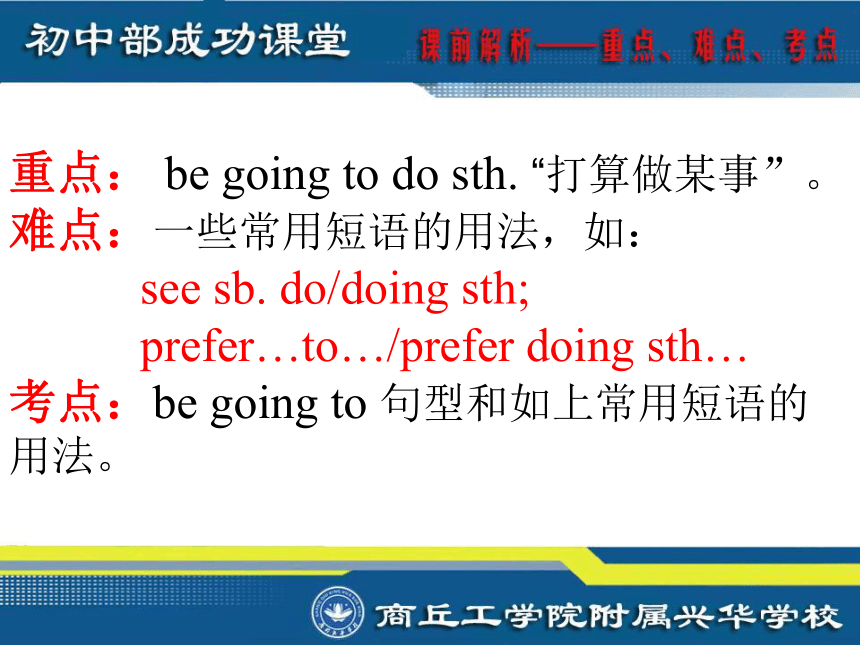 初中部成功课堂

课前解析——重点、难点、考点

重点： be going to do sth. “打算做某事”。

难点：一些常用短语的用法，如：
see sb. do/doing sth;
prefer…to…/prefer doing sth…

考点：be going to 句型和如上常用短语的用法。

商丘工学院附属兴华学校